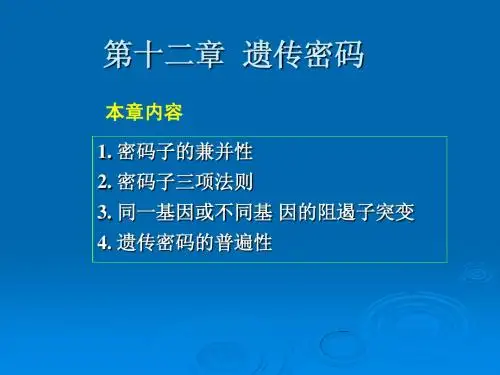 第十二章 遗传密码

本章内容

1. 密码子的兼并性
2. 密码子三项法则
3. 同一基因或不同基 因的阻遏子突变
4. 遗传密码的普遍性